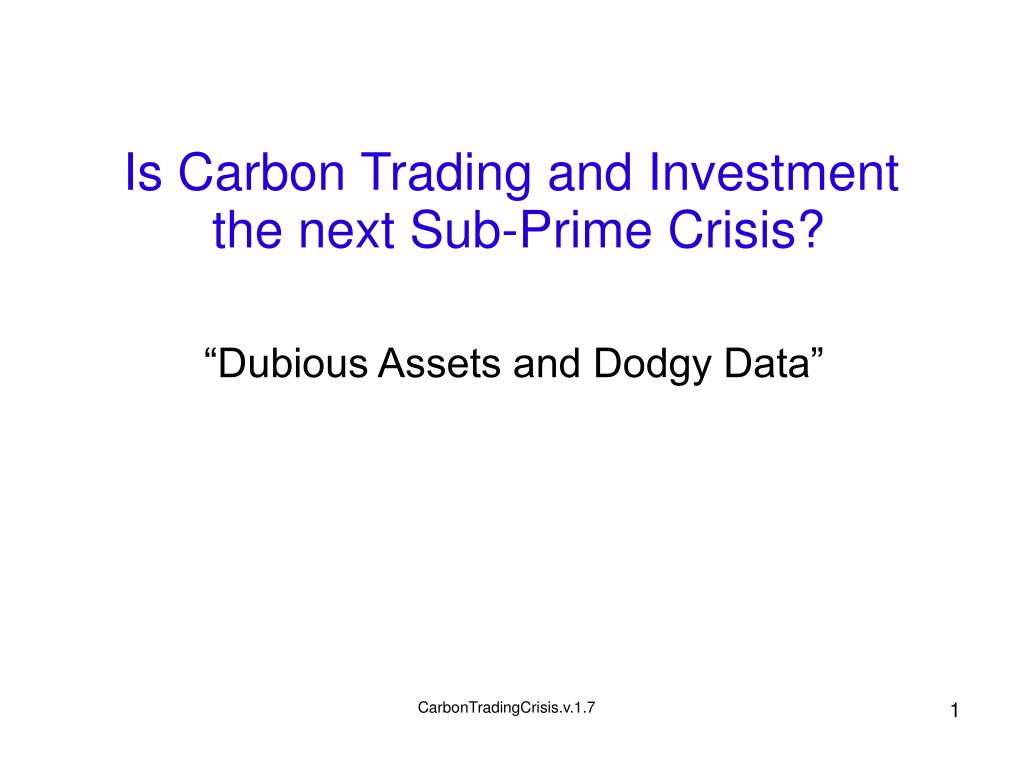 Is Carbon Trading and Investment the next Sub-Prime Crisis?

“Dubious Assets and Dodgy Data”

CarbonTradingCrisis.v.1.7

1